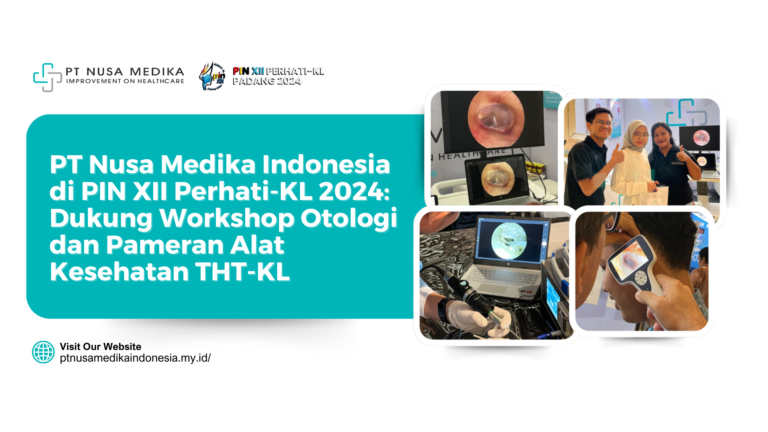 PT NUSA MEDIKA
IMPROVEMENT ON HEALTHCARE

PIN XII PERHATI-KL
PADANG 2024

PT Nusa Medika Indonesia di PIN XII Perhati-KL 2024: Dukung Workshop Otologi dan Pameran Alat Kesehatan THT-KL

N HEALTHCARE

Visit Our Website
ptnusamedikaindonesia.my.id/